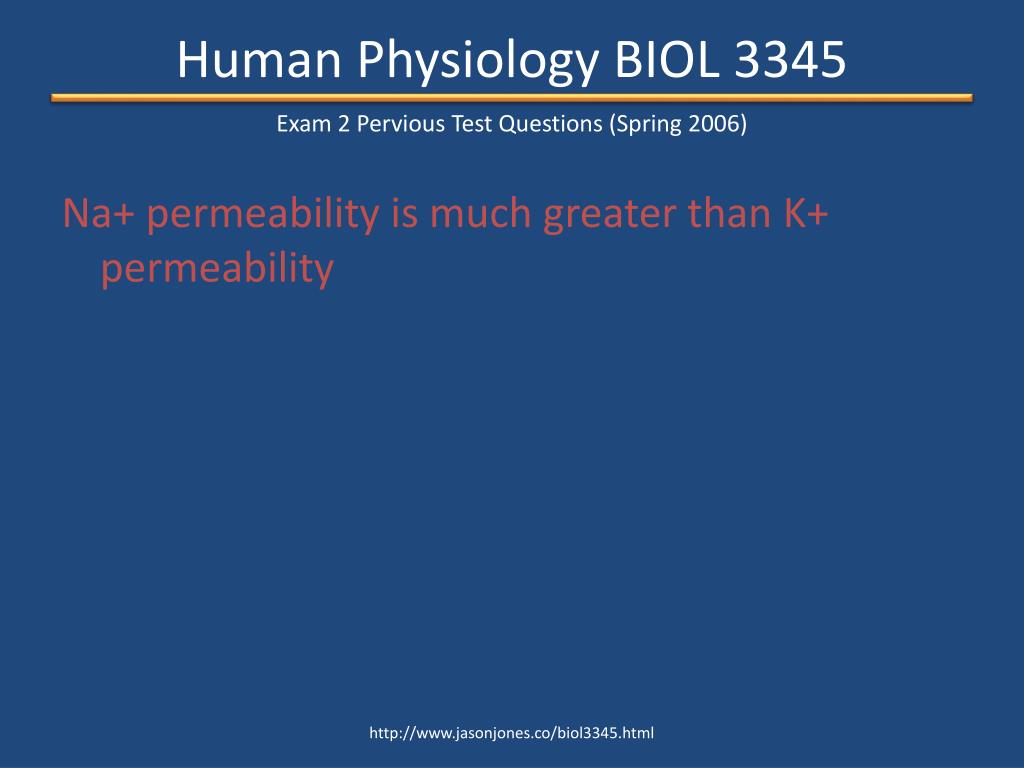 Human Physiology BIOL 3345

Exam 2 Pervious Test Questions (Spring 2006)

Na+ permeability is much greater than K+ permeability

http://www.jasonjones.co/biol3345.html